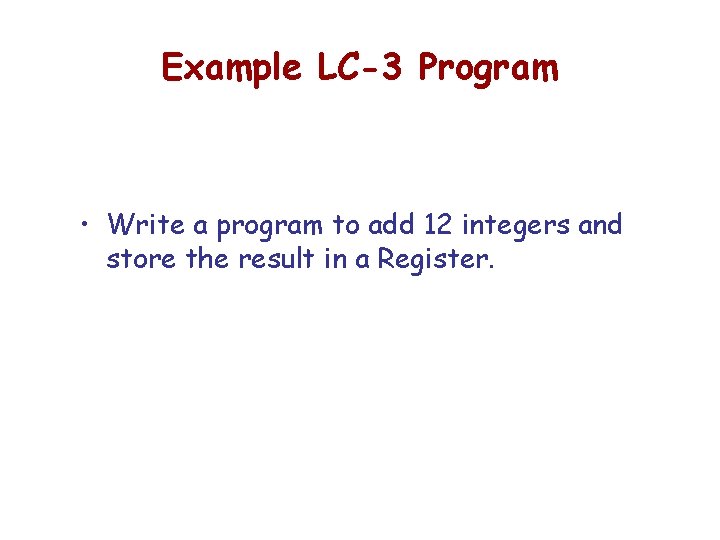 Example LC-3 Program

• Write a program to add 12 integers and store the result in a Register.